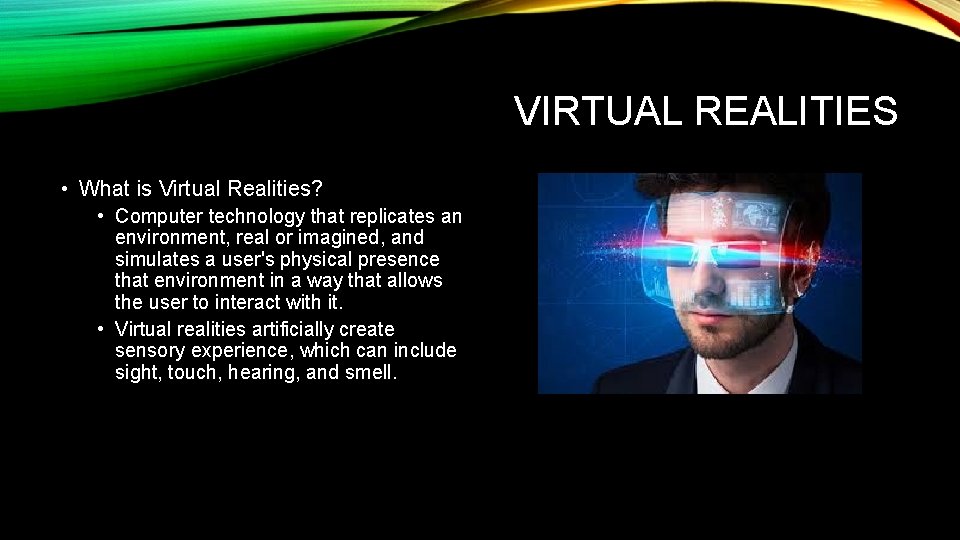 VIRTUAL REALITIES

• What is Virtual Realities?
  • Computer technology that replicates an environment, real or imagined, and simulates a user's physical presence that environment in a way that allows the user to interact with it.
  • Virtual realities artificially create sensory experience, which can include sight, touch, hearing, and smell.